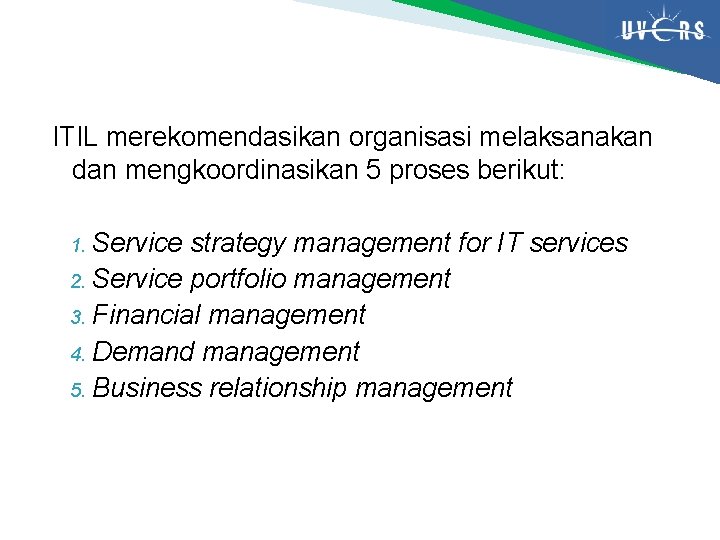 UVERS

ITIL merekomendasikan organisasi melaksanakan dan mengkoordinasikan 5 proses berikut:

1. Service strategy management for IT services
2. Service portfolio management
3. Financial management
4. Demand management
5. Business relationship management